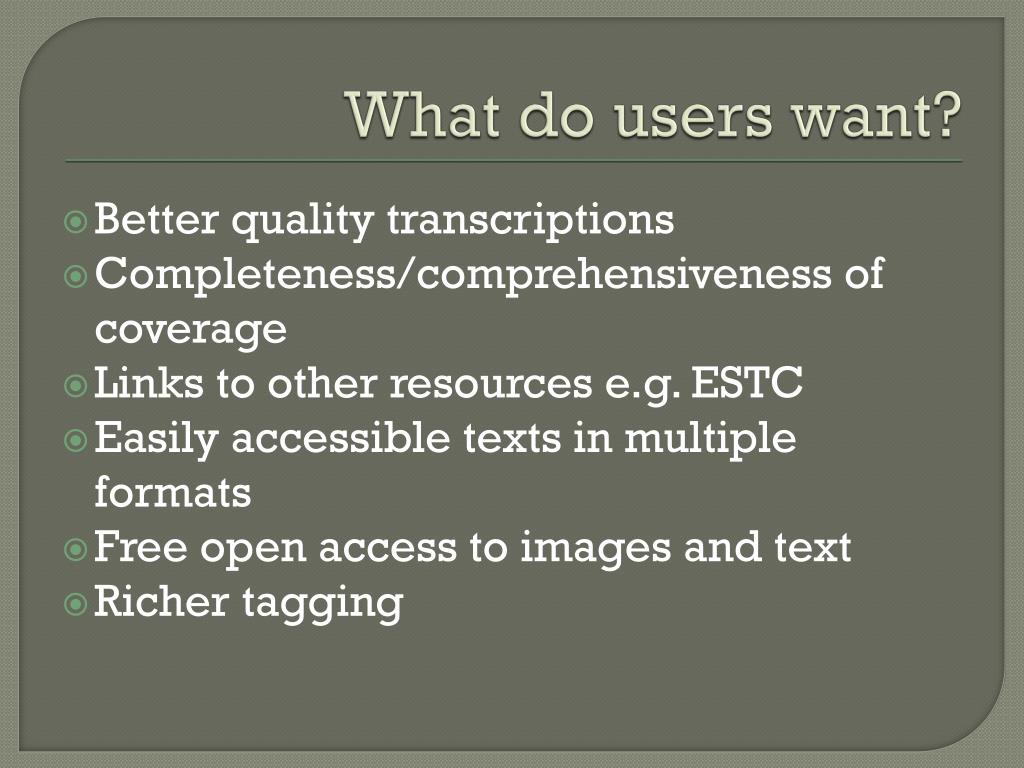 What do users want?

Better quality transcriptions
Completeness/comprehensiveness of coverage
Links to other resources e.g. ESTC
Easily accessible texts in multiple formats
Free open access to images and text
Richer tagging